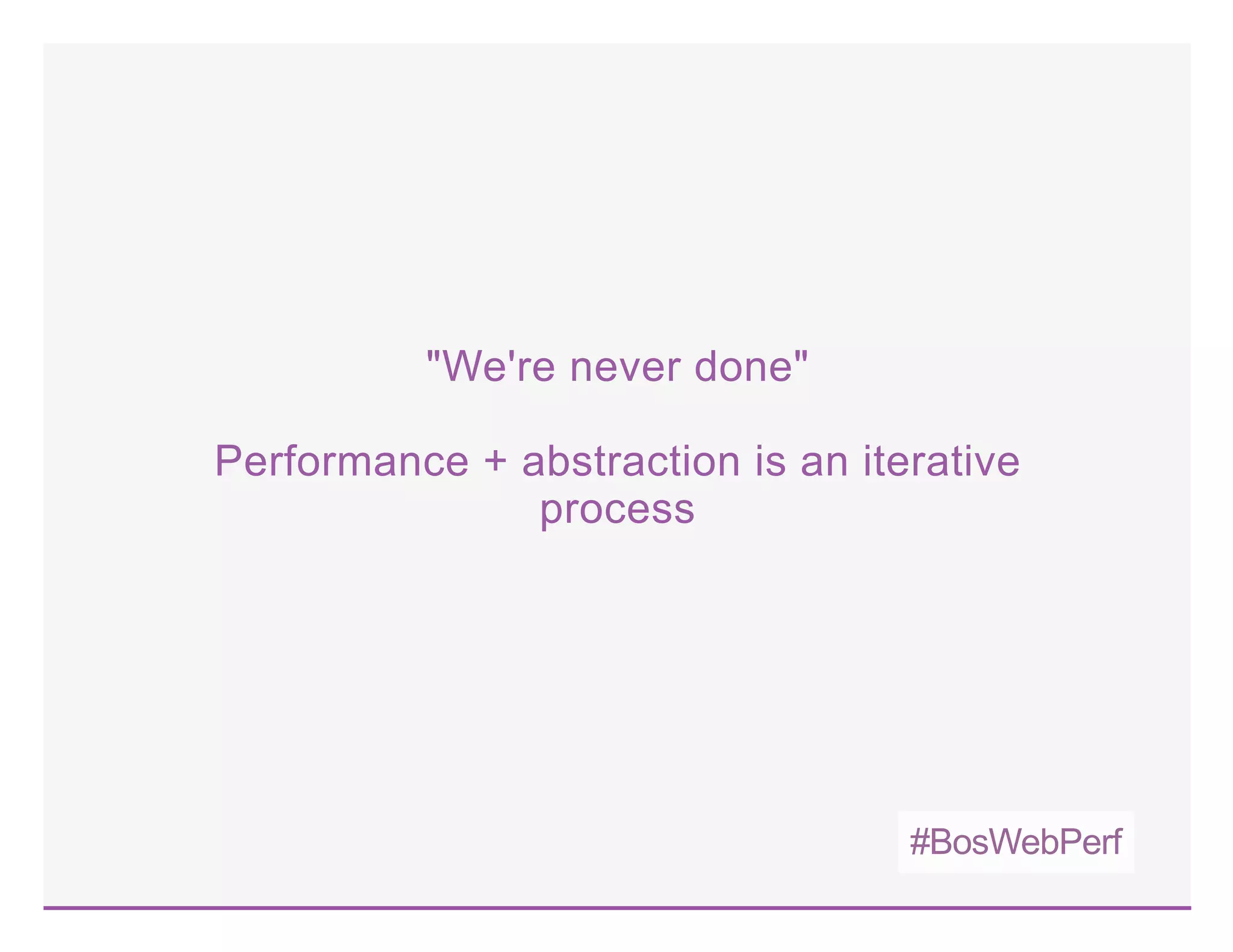 "We're never done"

Performance + abstraction is an iterative process

#BosWebPerf